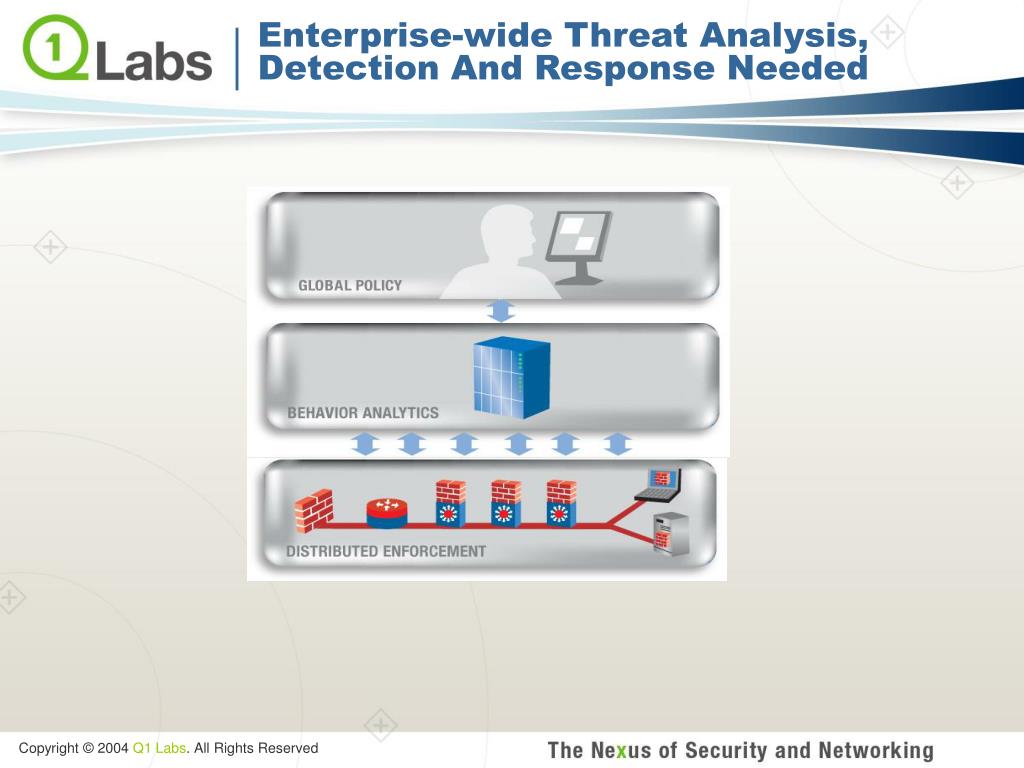 Q1 Labs

Enterprise-wide Threat Analysis, Detection And Response Needed

GLOBAL POLICY

BEHAVIOR ANALYTICS

DISTRIBUTED ENFORCEMENT

Copyright © 2004 Q1 Labs. All Rights Reserved

The Nexus of Security and Networking